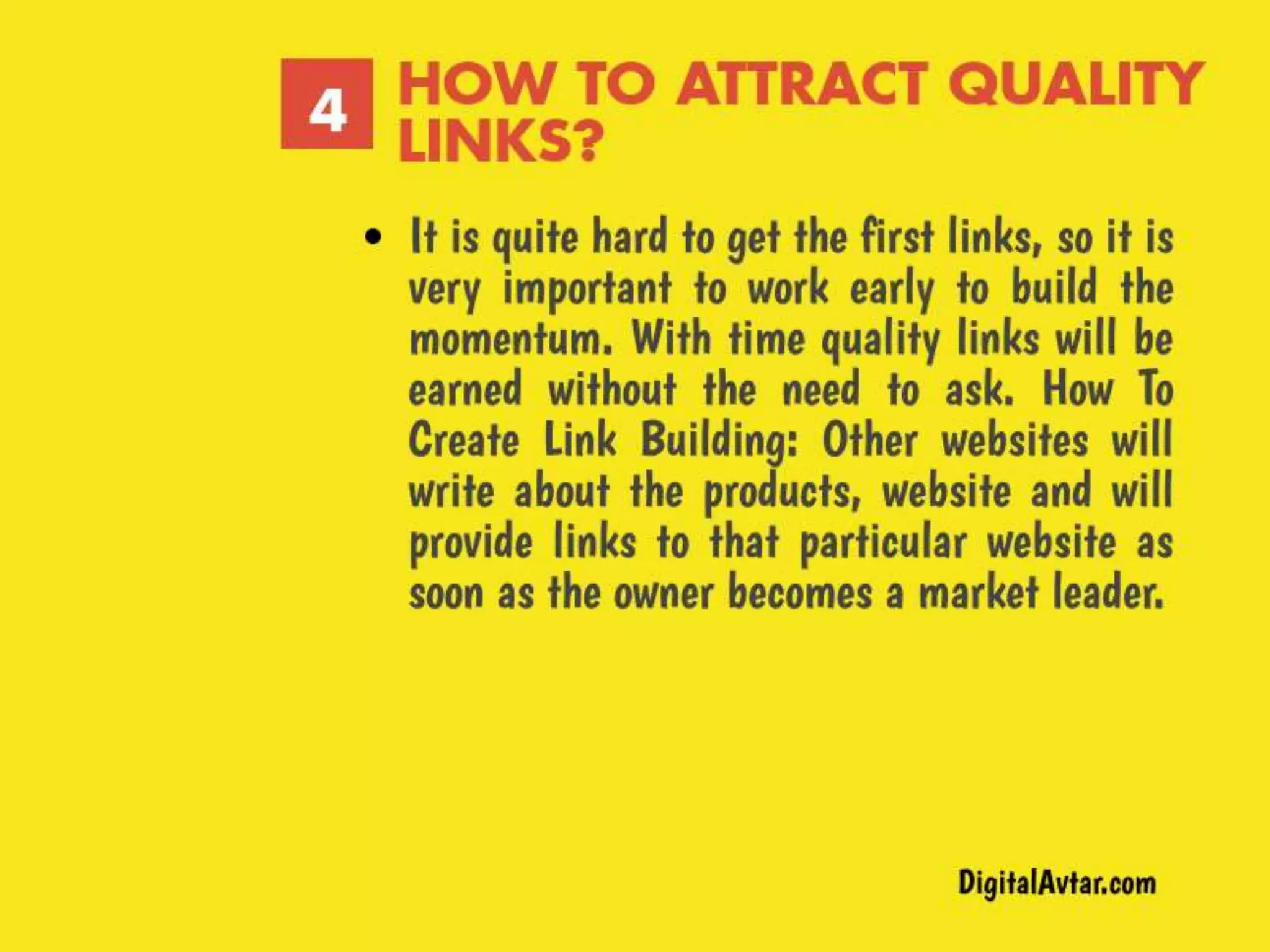 4 HOW TO ATTRACT QUALITY LINKS?

• It is quite hard to get the first links, so it is very important to work early to build the momentum. With time quality links will be earned without the need to ask. How To Create Link Building: Other websites will write about the products, website and will provide links to that particular website as soon as the owner becomes a market leader.

DigitalAvtar.com